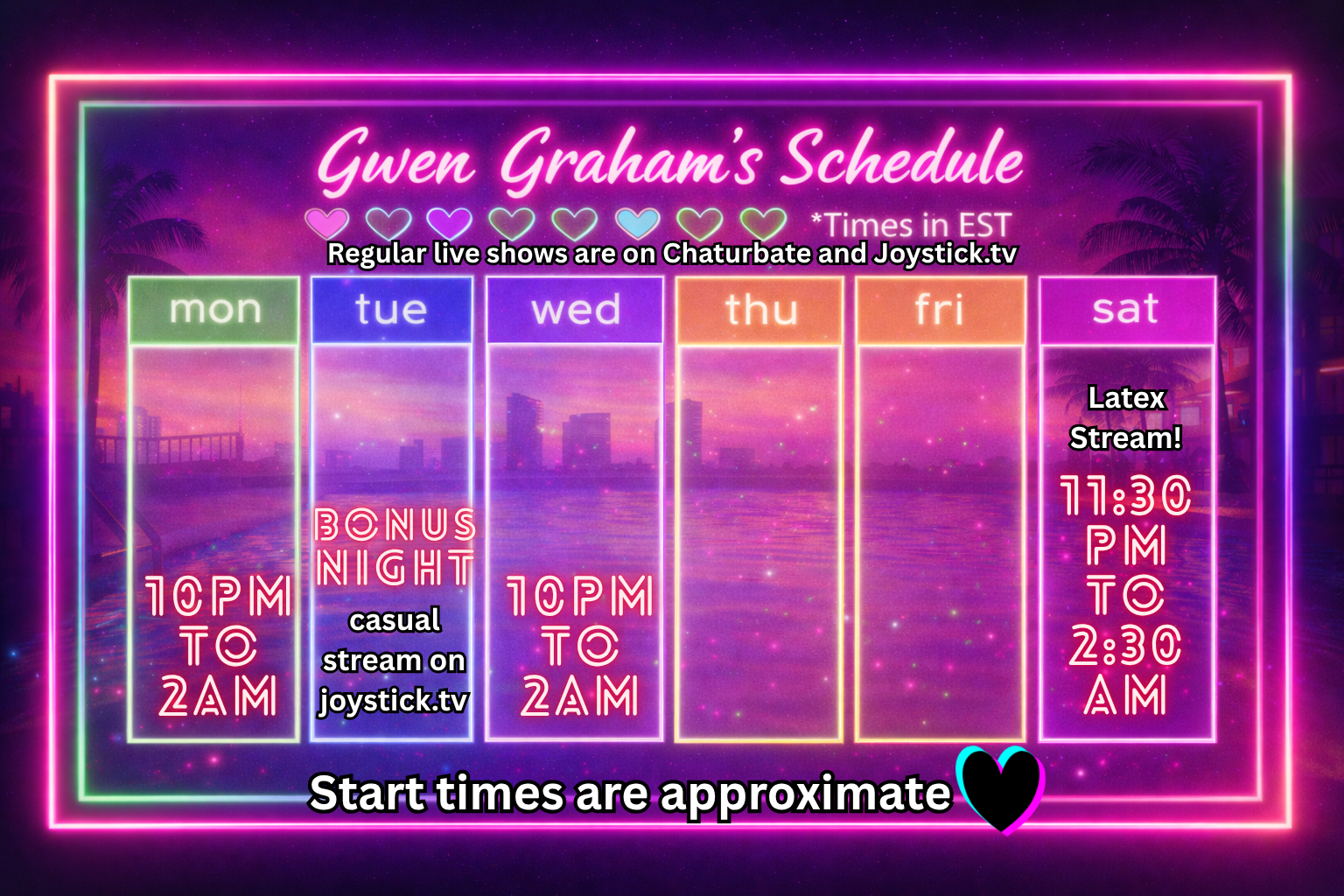 Gwen Graham's Schedule

*Times in EST

Regular live shows are on Chaturbate and Joystick.tv

| mon | tue | wed | thu | fri | sat |
|---|---|---|---|---|---|
| 10PM TO 2AM | BONUS NIGHT casual stream on joystick.tv | 10PM TO 2AM | | | Latex Stream! 11:30 PM TO 2:30 AM |

Start times are approximate